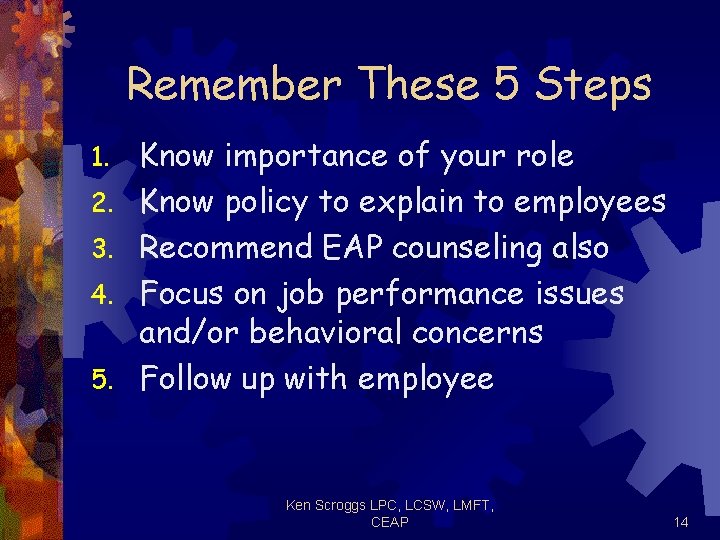 Remember These 5 Steps

1. Know importance of your role
2. Know policy to explain to employees
3. Recommend EAP counseling also
4. Focus on job performance issues and/or behavioral concerns
5. Follow up with employee

Ken Scroggs LPC, LCSW, LMFT, CEAP

14